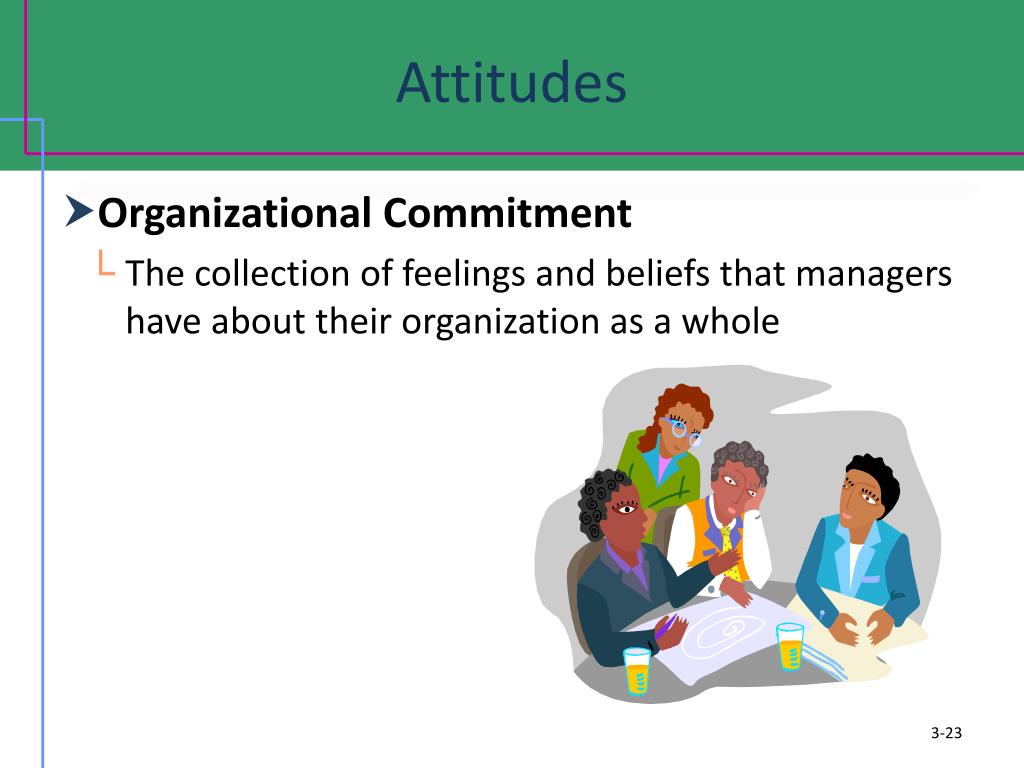 Attitudes

Organizational Commitment

The collection of feelings and beliefs that managers have about their organization as a whole

3-23